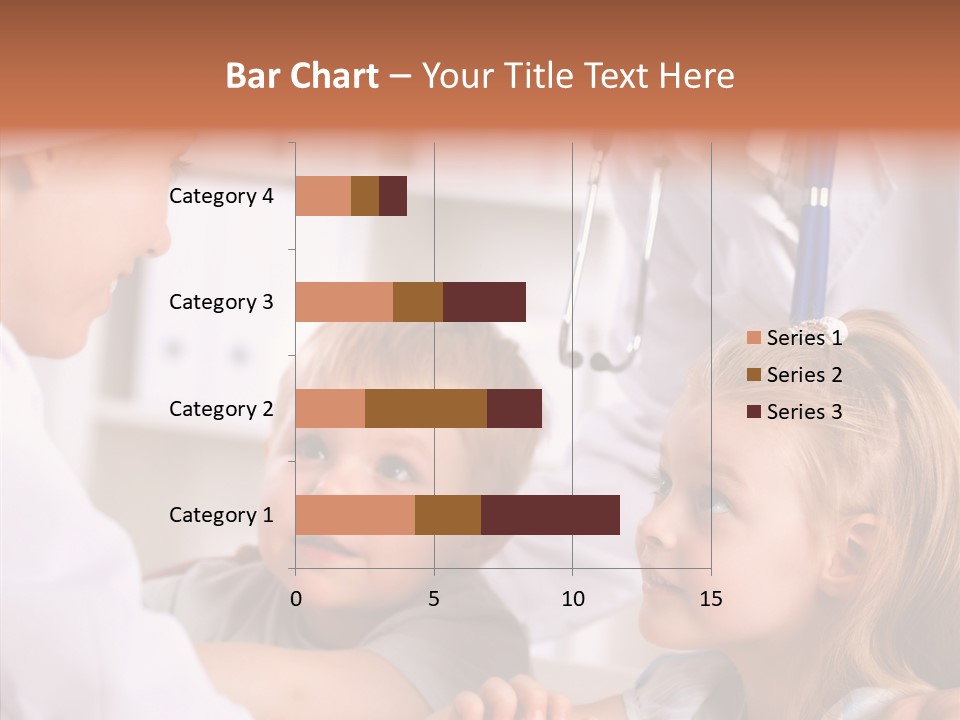 Bar Chart – Your Title Text Here

Category 4
Category 3
Category 2
Category 1

0
5
10
15

Series 1
Series 2
Series 3